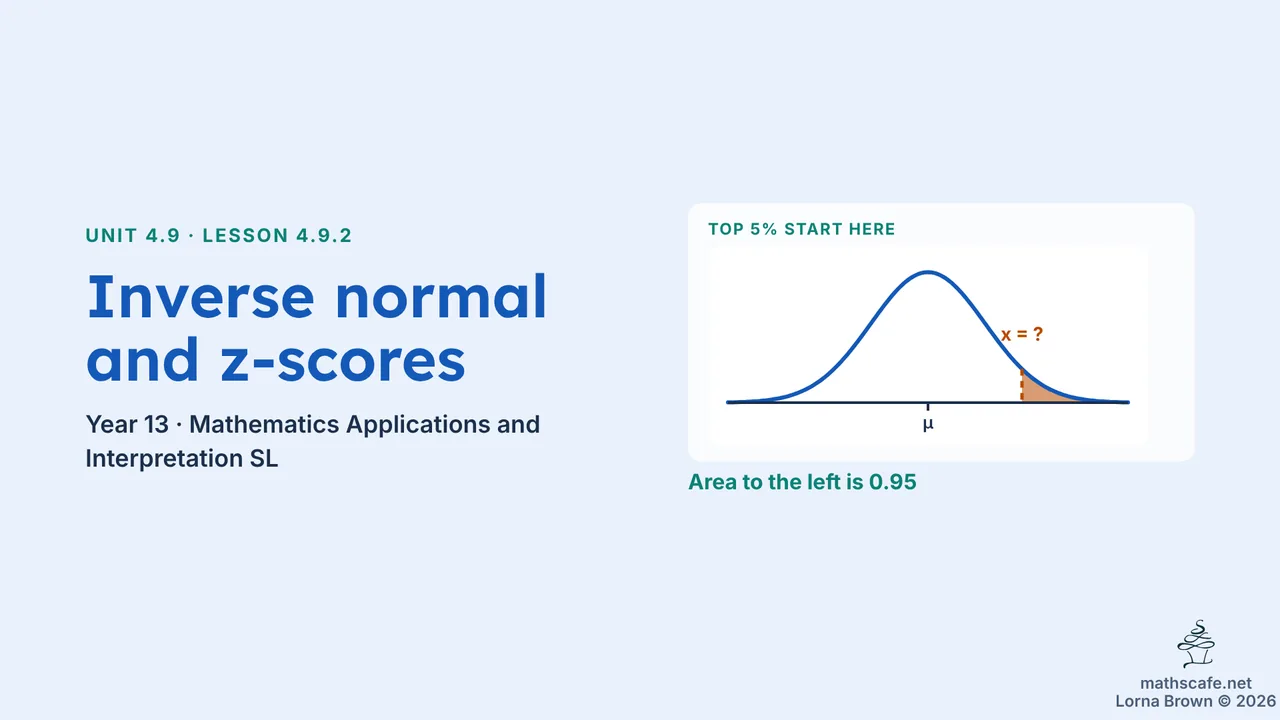 UNIT 4.9 · LESSON 4.9.2

Inverse normal and z-scores

Year 13 · Mathematics Applications and Interpretation SL

TOP 5% START HERE

x = ?

μ

Area to the left is 0.95

mathscafe.net
Lorna Brown © 2026